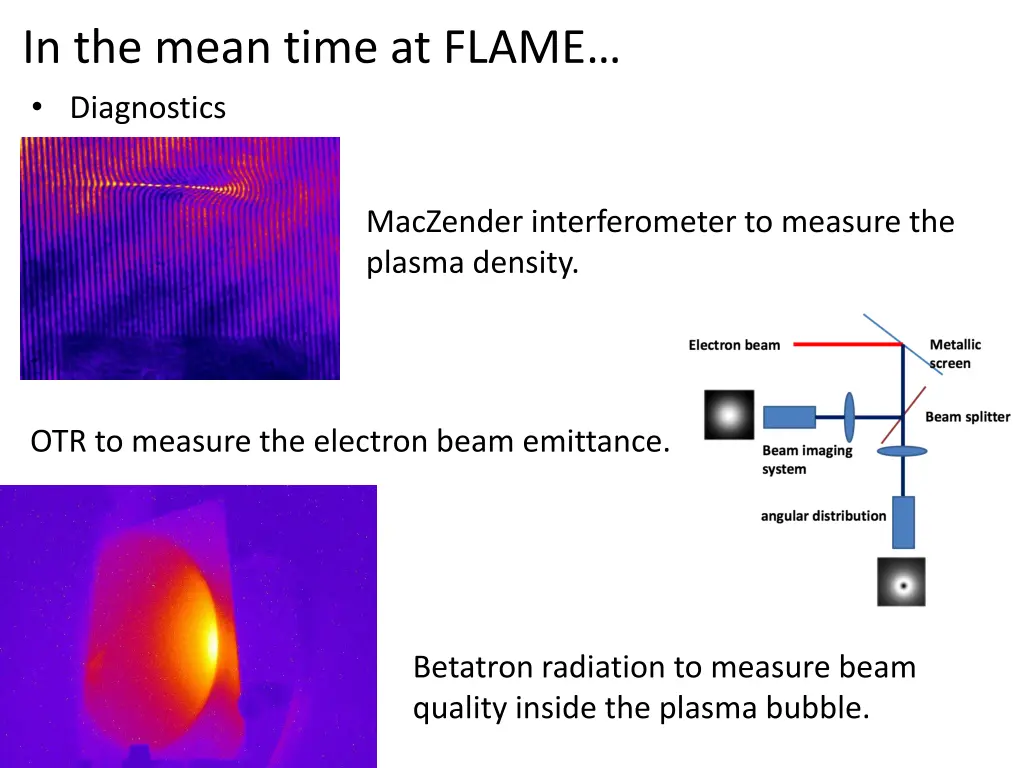 In the mean time at FLAME…

• Diagnostics

MacZender interferometer to measure the plasma density.

Electron beam

Metallic screen

Beam splitter

Beam imaging system

angular distribution

OTR to measure the electron beam emittance.

Betatron radiation to measure beam quality inside the plasma bubble.